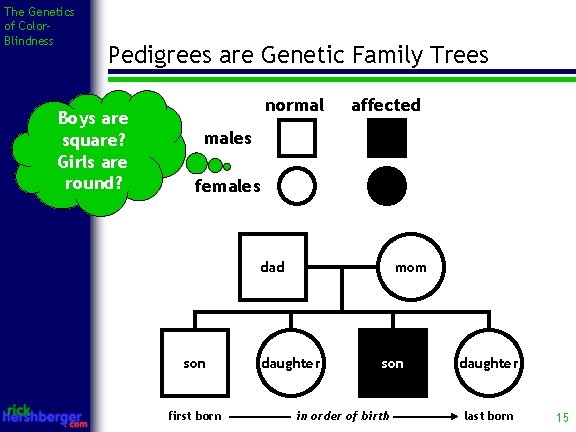 The Genetics of Color-Blindness

Pedigrees are Genetic Family Trees

Boys are square? Girls are round?

normal affected

males

females

dad

mom

son

daughter

son

daughter

first born in order of birth last born

rick hershberger .com

15